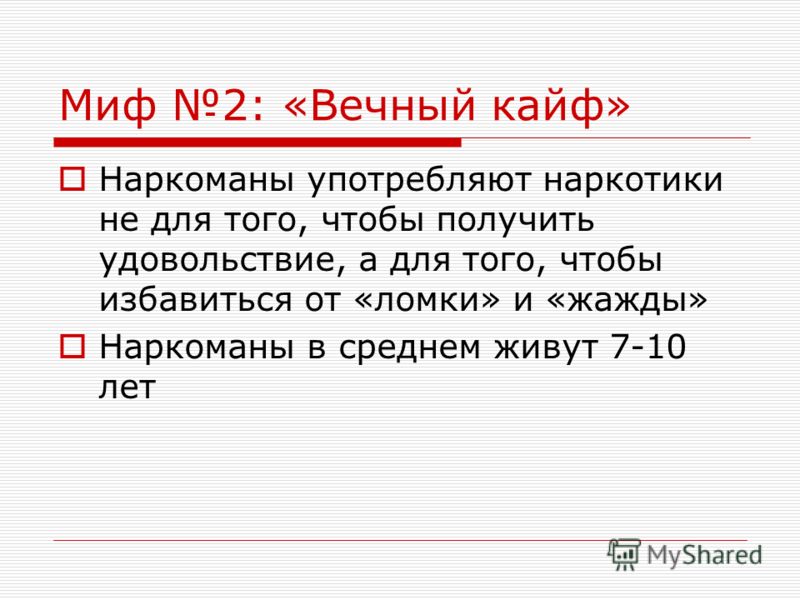 Миф №2: «Вечный кайф»

Наркоманы употребляют наркотики не для того, чтобы получить удовольствие, а для того, чтобы избавиться от «ломки» и «жажды»

Наркоманы в среднем живут 7-10 лет

MyShared